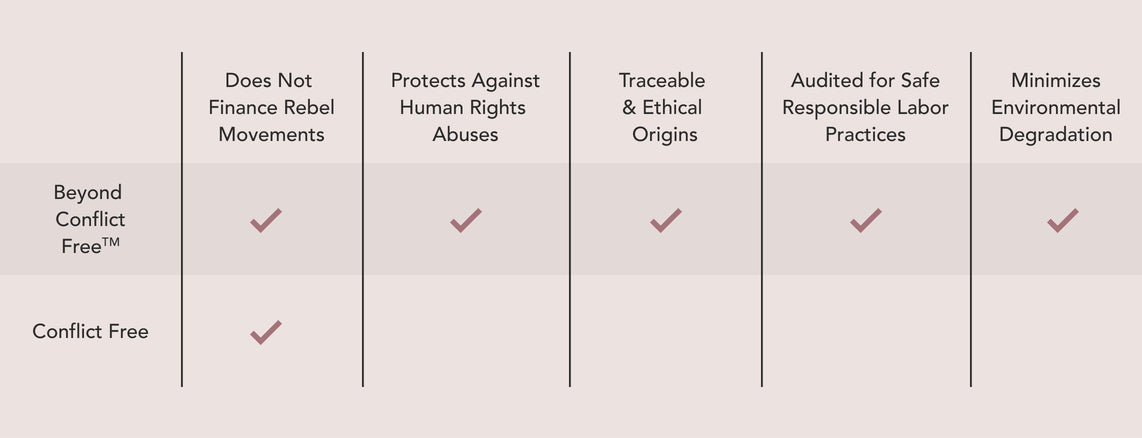 |  | Does Not Finance Rebel Movements | Protects Against Human Rights Abuses | Traceable & Ethical Origins | Audited for Safe Responsible Labor Practices | Minimizes Environmental Degradation |
|---|---|---|---|---|---|
| Beyond Conflict Free™ | ✓ | ✓ | ✓ | ✓ | ✓ |
| Conflict Free | ✓ |  |  |  |  |